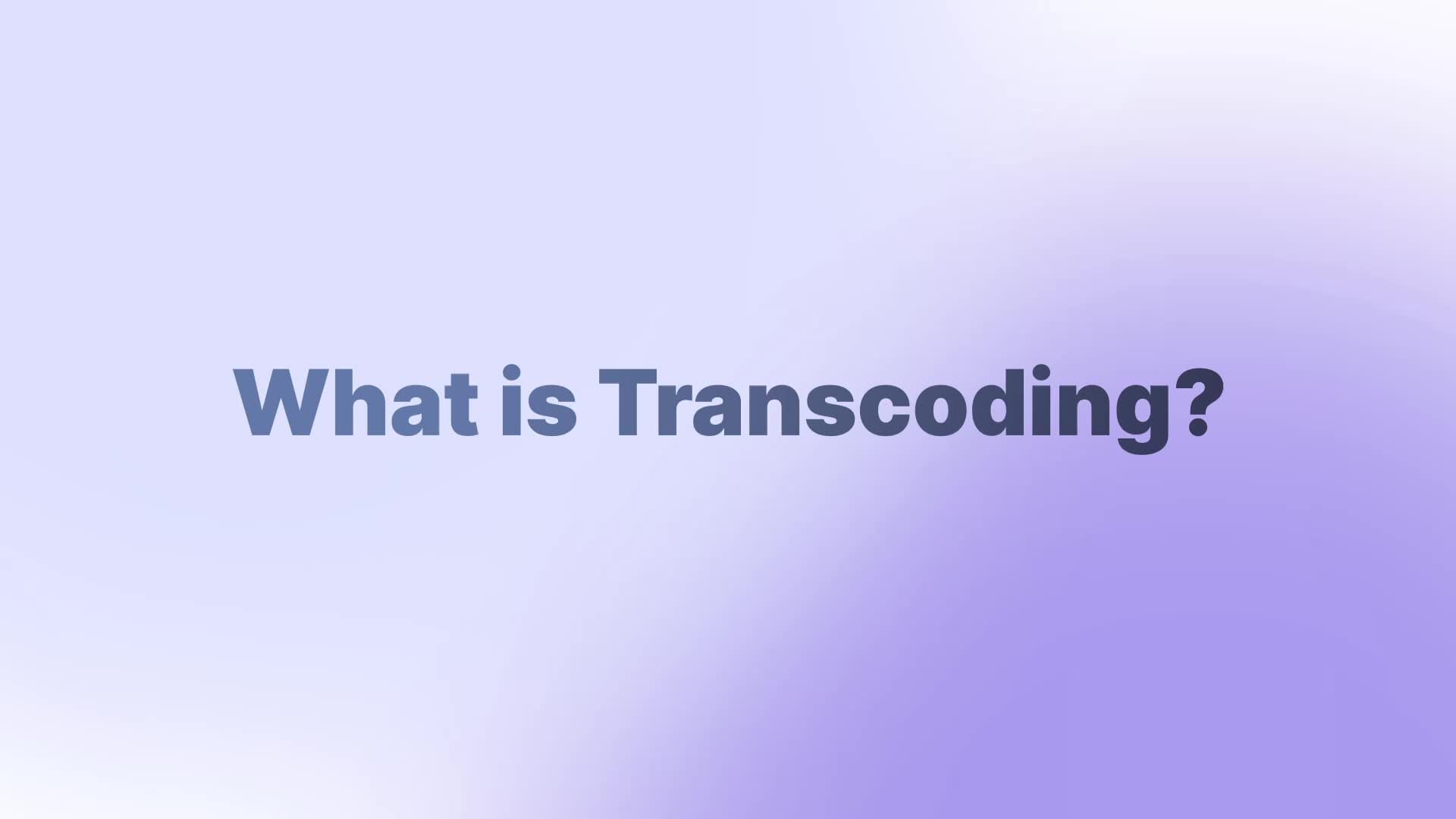 What is Transcoding?